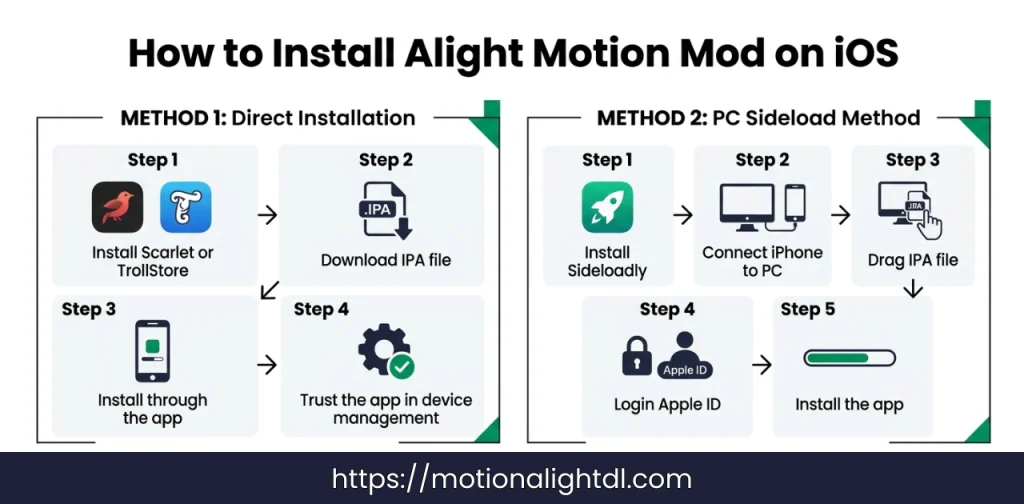 How to Install Alight Motion Mod on iOS

METHOD 1: Direct Installation

Step 1
Install Scarlet or TrollStore

Step 2
.IPA
Download IPA file

Step 3
Install through the app

Step 4
Trust the app in device management

METHOD 2: PC Sideload Method

Step 1
Install Sideloadly

Step 2
Connect iPhone to PC

Step 3
.IPA
Drag IPA file

Step 4
Apple ID
Login Apple ID

Step 5
Install the app

https://motionalightdl.com